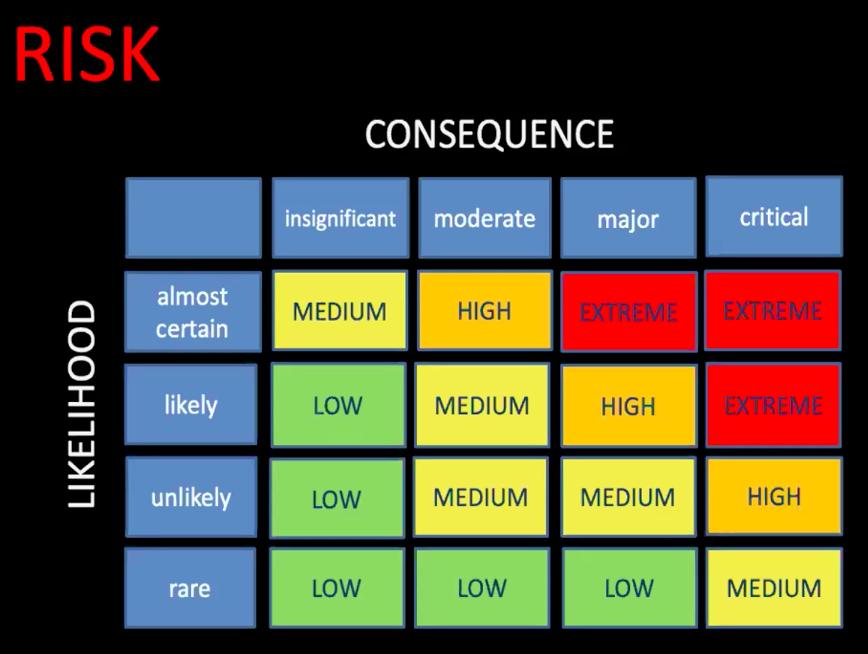 RISK

CONSEQUENCE

LIKELIHOOD

| | insignificant | moderate | major | critical |
|---|---|---|---|---|
| almost certain | MEDIUM | HIGH | EXTREME | EXTREME |
| likely | LOW | MEDIUM | HIGH | EXTREME |
| unlikely | LOW | MEDIUM | MEDIUM | HIGH |
| rare | LOW | LOW | LOW | MEDIUM |